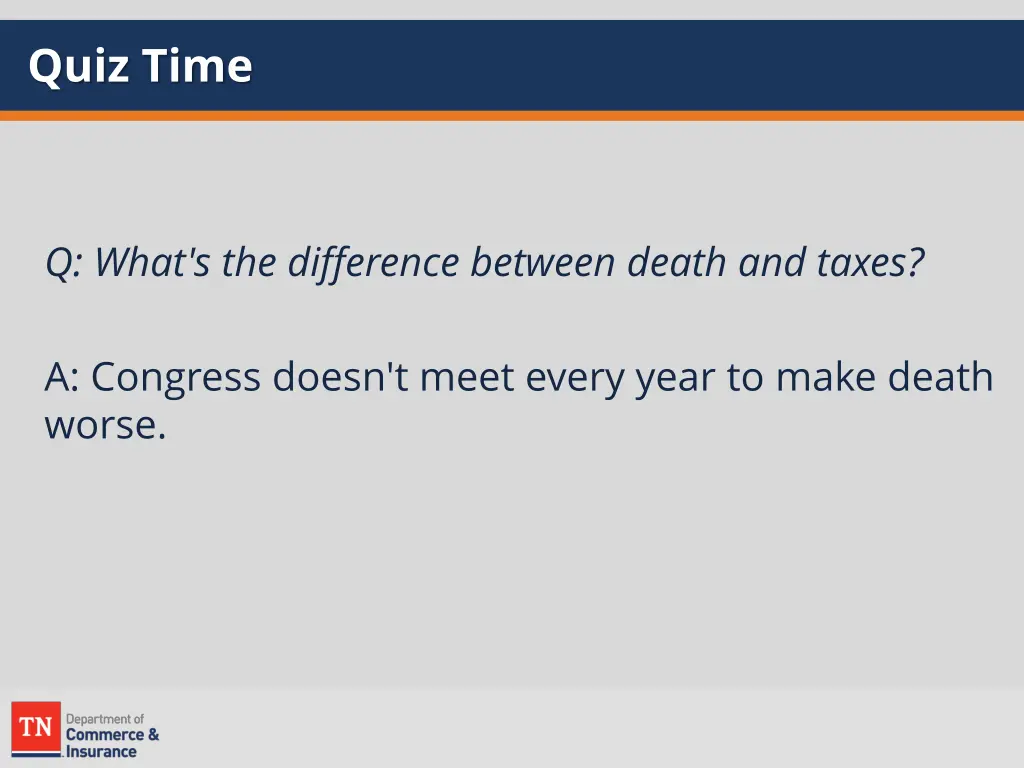 Quiz Time

Q: What's the difference between death and taxes?

A: Congress doesn't meet every year to make death worse.

TN Department of Commerce & Insurance